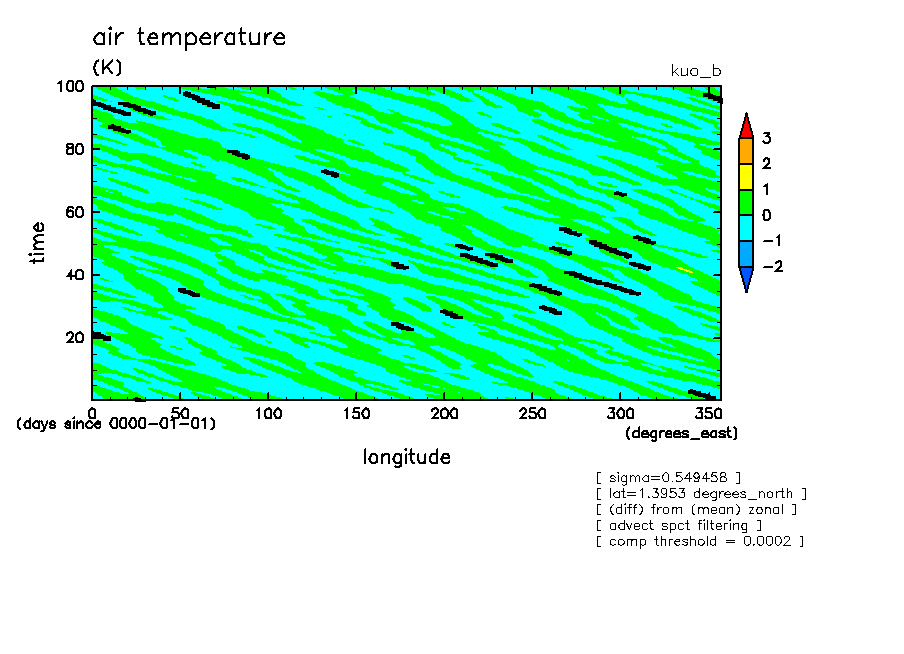 air temperature
(K)
kuo_b

100
80
60
40
20
time

3
2
1
0
−1
−2

0
50
100
150
200
250
300
350
(days since 0000-01-01)
(degrees_east)
longitude

[ sigma=0.549458 ]
[ lat=1.3953 degrees_north ]
[ (diff) from (mean) zonal ]
[ advect spct filtering ]
[ comp threshold = 0.0002 ]